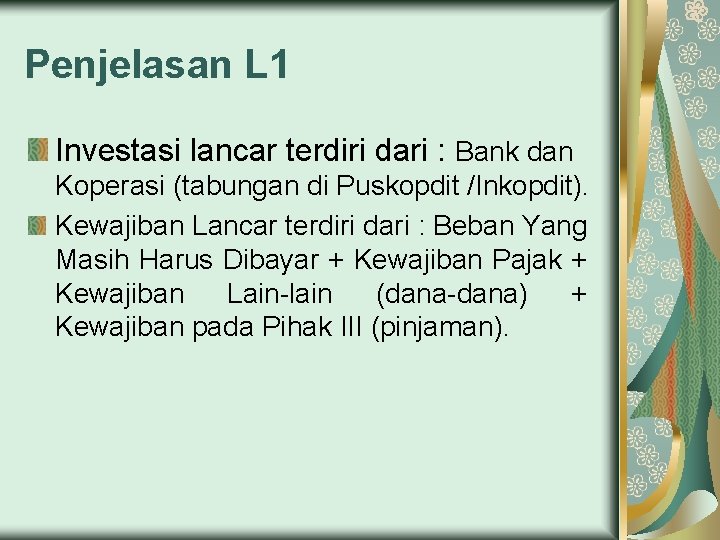 Penjelasan L1

Investasi lancar terdiri dari : Bank dan Koperasi (tabungan di Puskopdit /Inkopdit).

Kewajiban Lancar terdiri dari : Beban Yang Masih Harus Dibayar + Kewajiban Pajak + Kewajiban Lain-lain (dana-dana) + Kewajiban pada Pihak III (pinjaman).